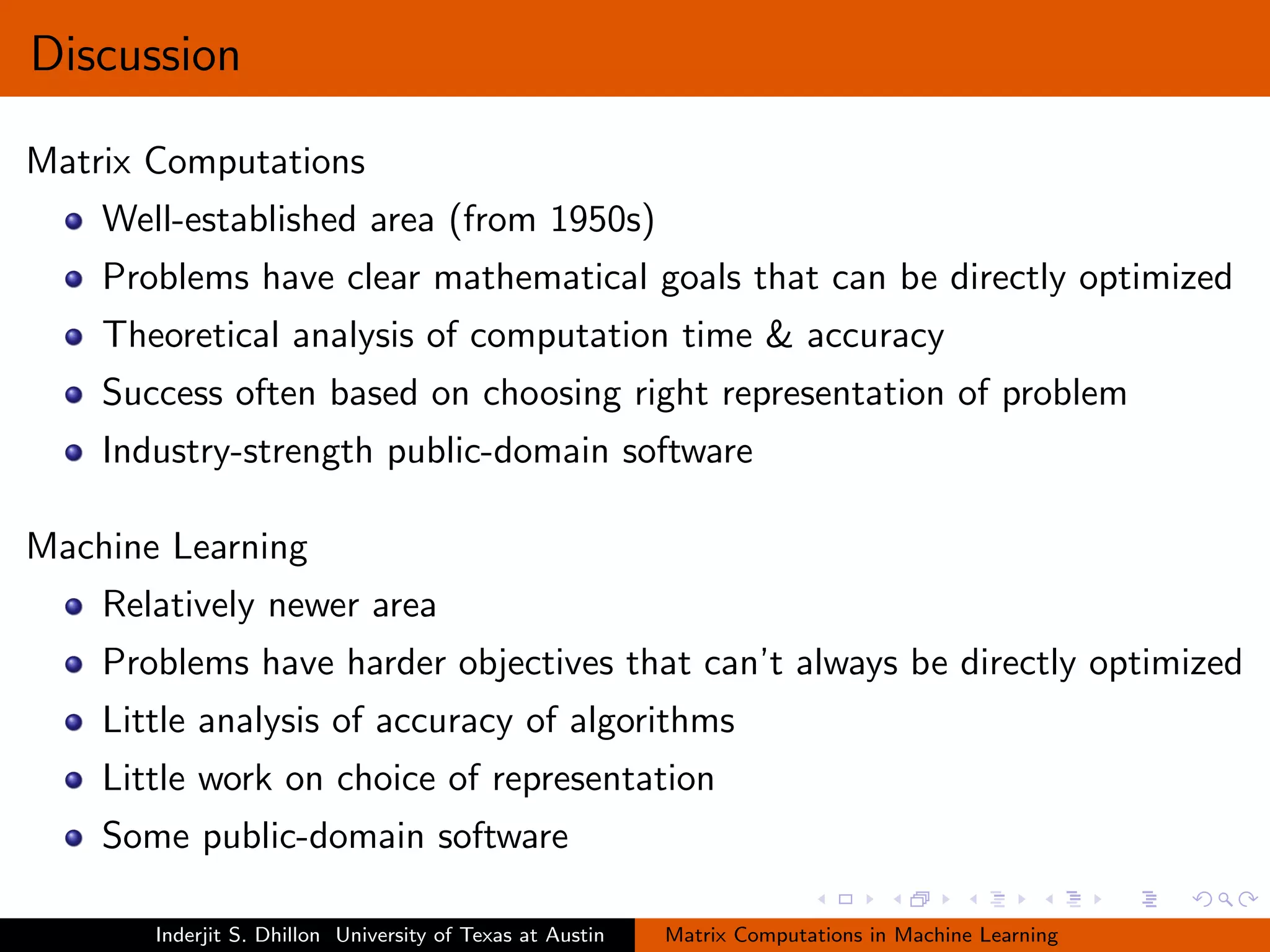 Discussion

Matrix Computations

- Well-established area (from 1950s)
- Problems have clear mathematical goals that can be directly optimized
- Theoretical analysis of computation time & accuracy
- Success often based on choosing right representation of problem
- Industry-strength public-domain software

Machine Learning

- Relatively newer area
- Problems have harder objectives that can't always be directly optimized
- Little analysis of accuracy of algorithms
- Little work on choice of representation
- Some public-domain software

Inderjit S. Dhillon University of Texas at Austin Matrix Computations in Machine Learning